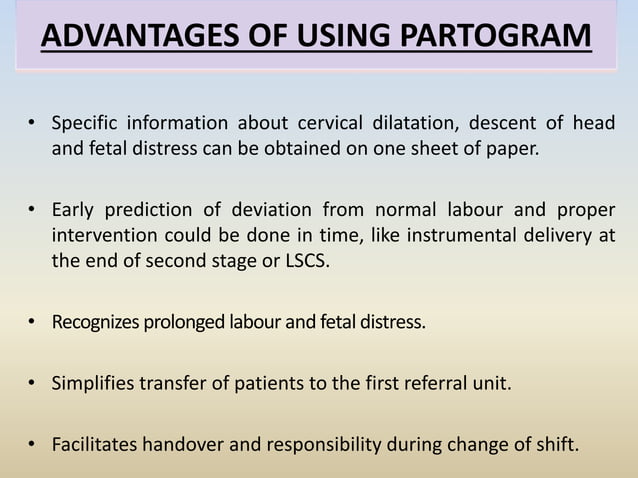 ADVANTAGES OF USING PARTOGRAM

• Specific information about cervical dilatation, descent of head and fetal distress can be obtained on one sheet of paper.

• Early prediction of deviation from normal labour and proper intervention could be done in time, like instrumental delivery at the end of second stage or LSCS.

• Recognizes prolonged labour and fetal distress.

• Simplifies transfer of patients to the first referral unit.

• Facilitates handover and responsibility during change of shift.